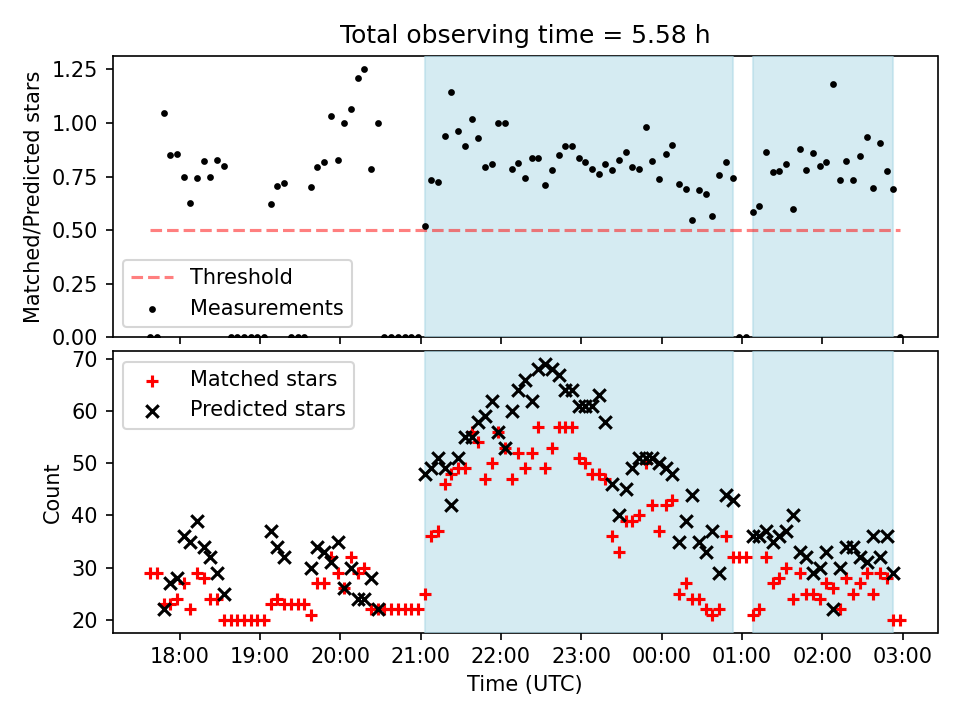 Total observing time = 5.58 h

Matched/Predicted stars

1.25
1.00
0.75
0.50
0.25
0.00

Threshold
Measurements

Count

70
60
50
40
30
20

Matched stars
Predicted stars

18:00 19:00 20:00 21:00 22:00 23:00 00:00 01:00 02:00 03:00

Time (UTC)